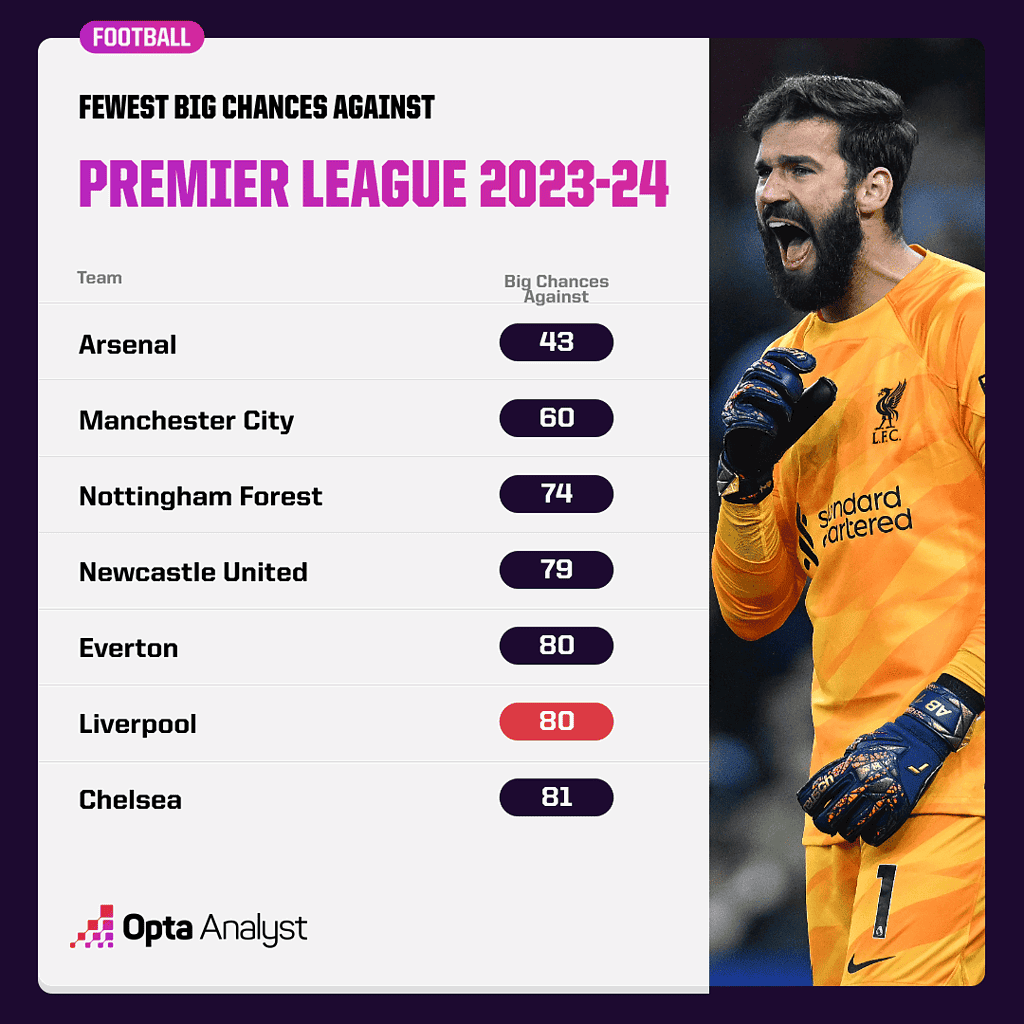 FOOTBALL

FEWEST BIG CHANCES AGAINST

PREMIER LEAGUE 2023-24

| Team | Big Chances Against |
|---|---|
| Arsenal | 43 |
| Manchester City | 60 |
| Nottingham Forest | 74 |
| Newcastle United | 79 |
| Everton | 80 |
| Liverpool | 80 |
| Chelsea | 81 |

Opta Analyst

L.F.C.
Standard Chartered
AB
1